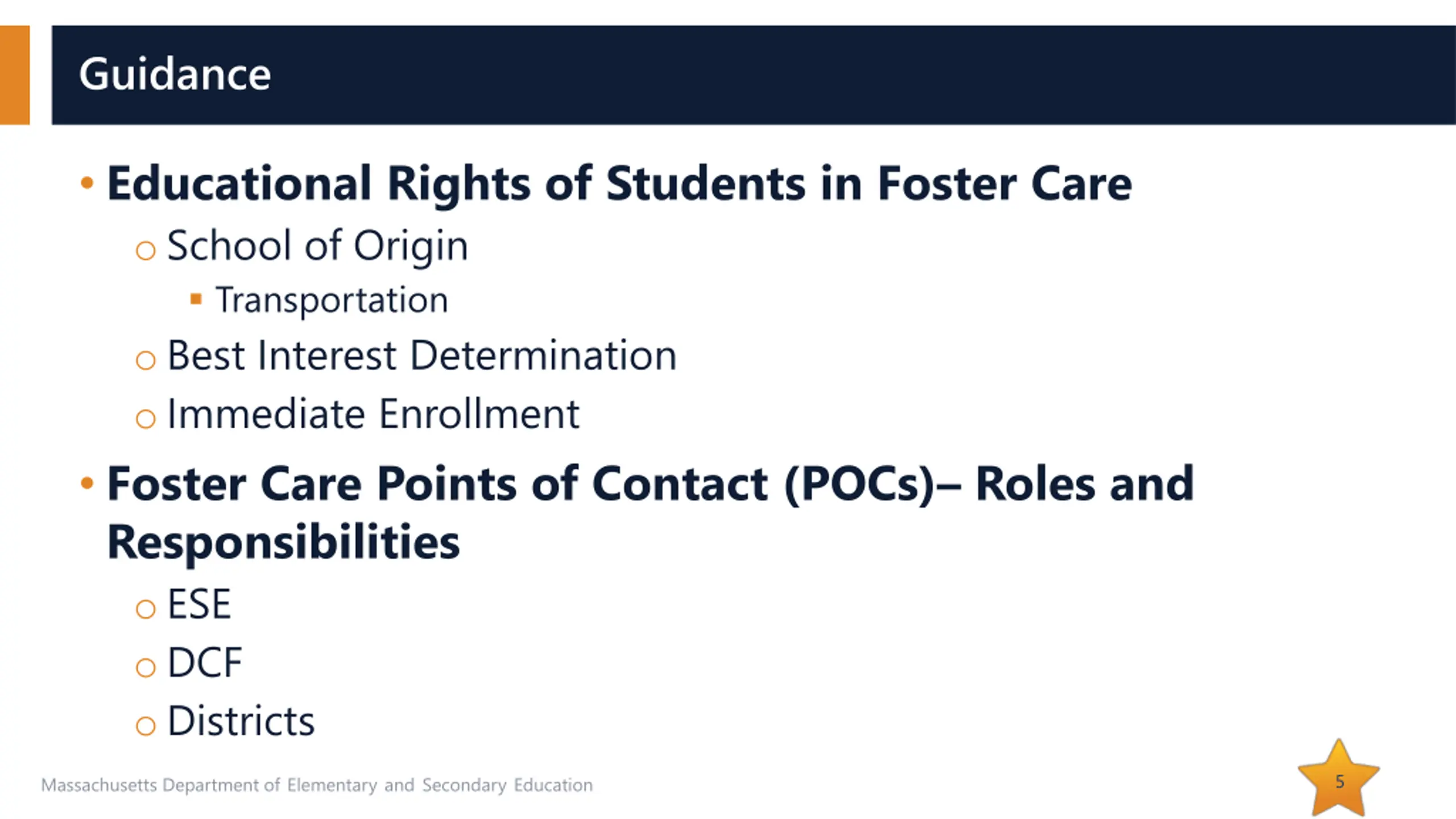 Guidance

• Educational Rights of Students in Foster Care
  ○ School of Origin
    ▪ Transportation
  ○ Best Interest Determination
  ○ Immediate Enrollment

• Foster Care Points of Contact (POCs)– Roles and Responsibilities
  ○ ESE
  ○ DCF
  ○ Districts

Massachusetts Department of Elementary and Secondary Education

5